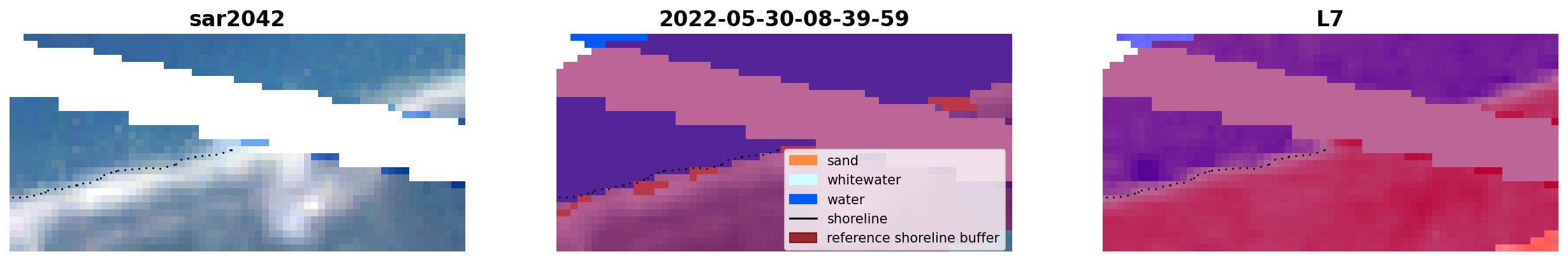 sar2042

2022-05-30-08-39-59

sand
whitewater
water
shoreline
reference shoreline buffer

L7